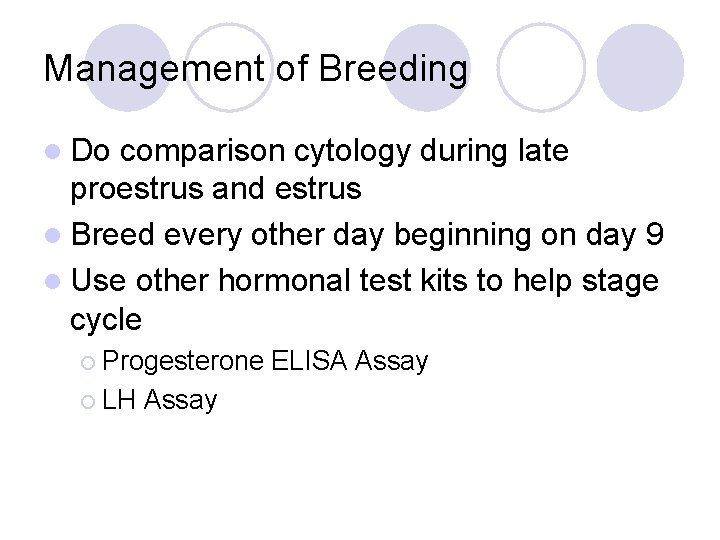 Management of Breeding

- Do comparison cytology during late proestrus and estrus
- Breed every other day beginning on day 9
- Use other hormonal test kits to help stage cycle
  - Progesterone ELISA Assay
  - LH Assay